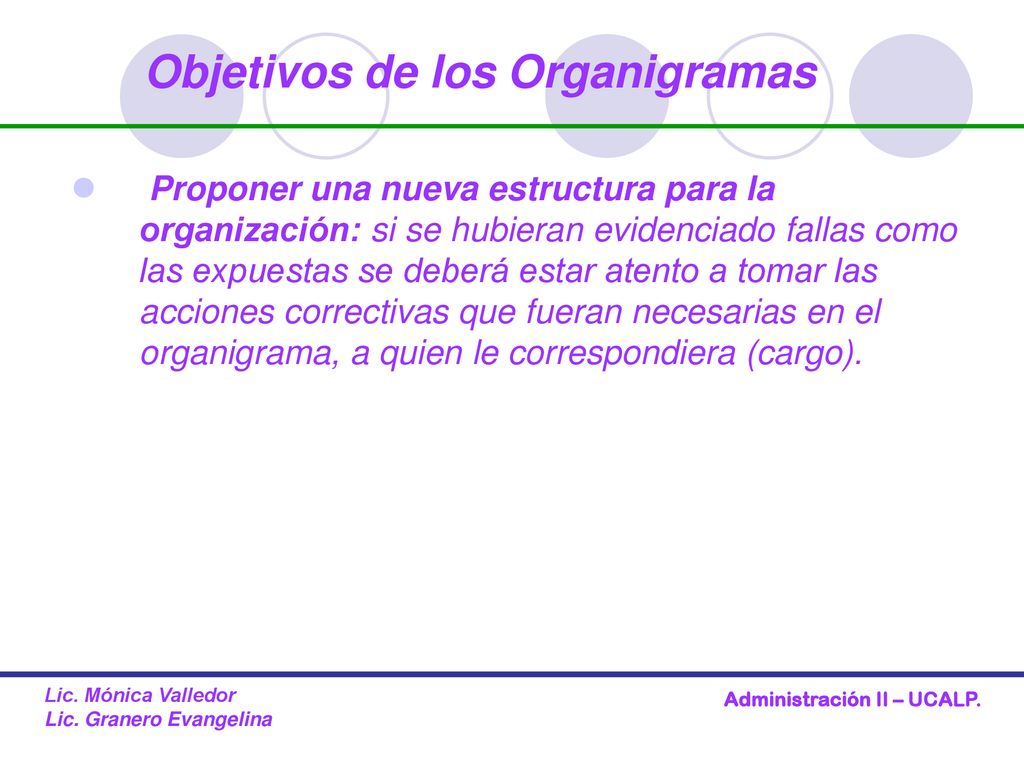 Objetivos de los Organigramas

Proponer una nueva estructura para la organización: si se hubieran evidenciado fallas como las expuestas se deberá estar atento a tomar las acciones correctivas que fueran necesarias en el organigrama, a quien le correspondiera (cargo).

Lic. Mónica Valledor
Lic. Granero Evangelina

Administración II – UCALP.